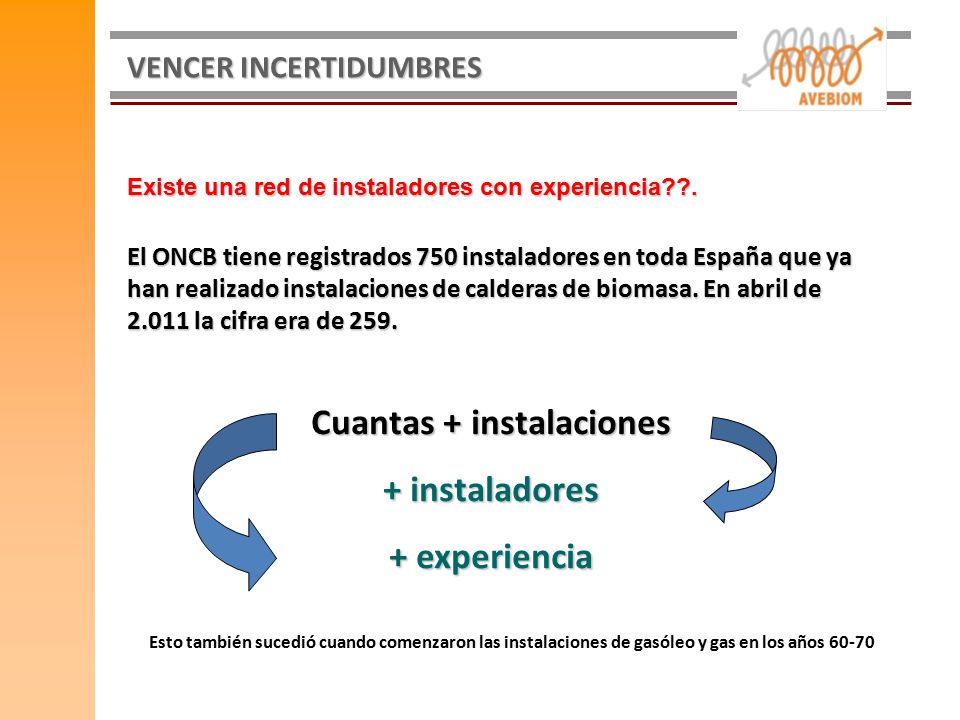 VENCER INCERTIDUMBRES

AVEBIOM

Existe una red de instaladores con experiencia??.

El ONCB tiene registrados 750 instaladores en toda España que ya han realizado instalaciones de calderas de biomasa. En abril de 2.011 la cifra era de 259.

Cuantas + instalaciones

+ instaladores

+ experiencia

Esto también sucedió cuando comenzaron las instalaciones de gasóleo y gas en los años 60-70